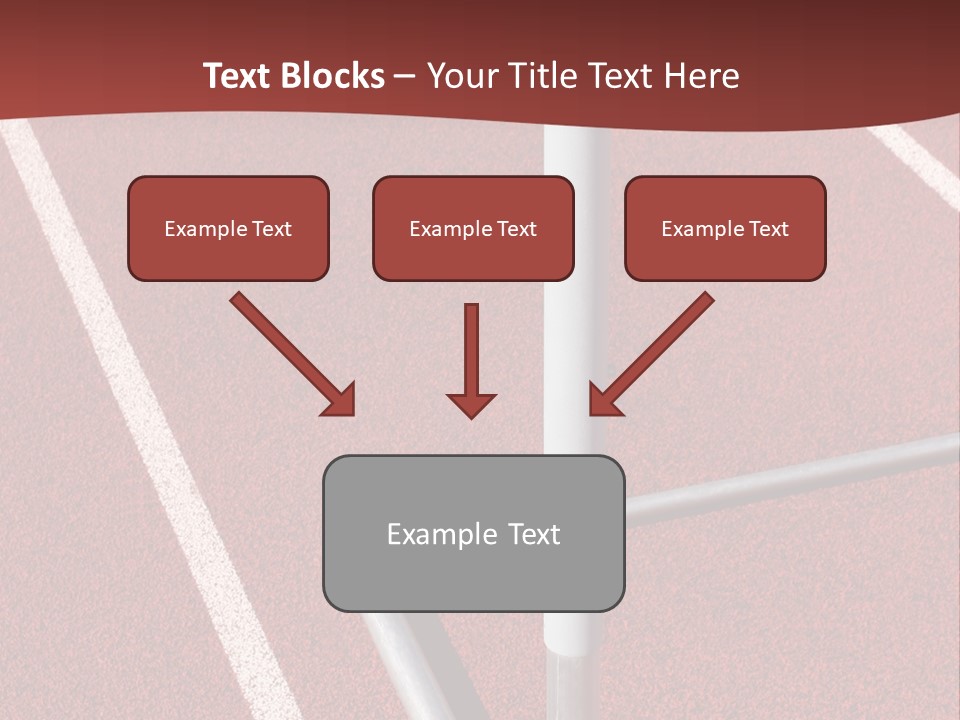 Text Blocks – Your Title Text Here

Example Text

Example Text

Example Text

Example Text